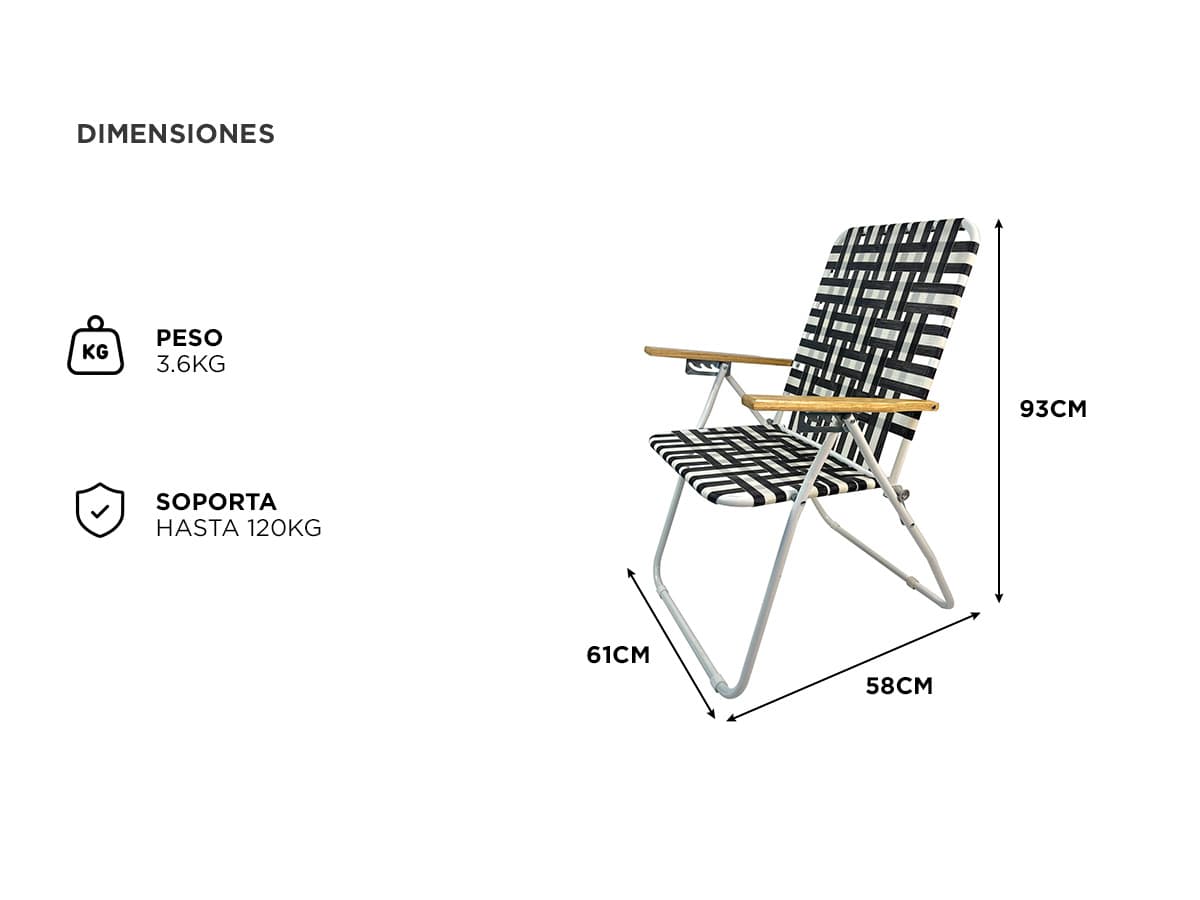 DIMENSIONES

KG

PESO
3.6KG

SOPORTA
HASTA 120KG

93CM

61CM

58CM